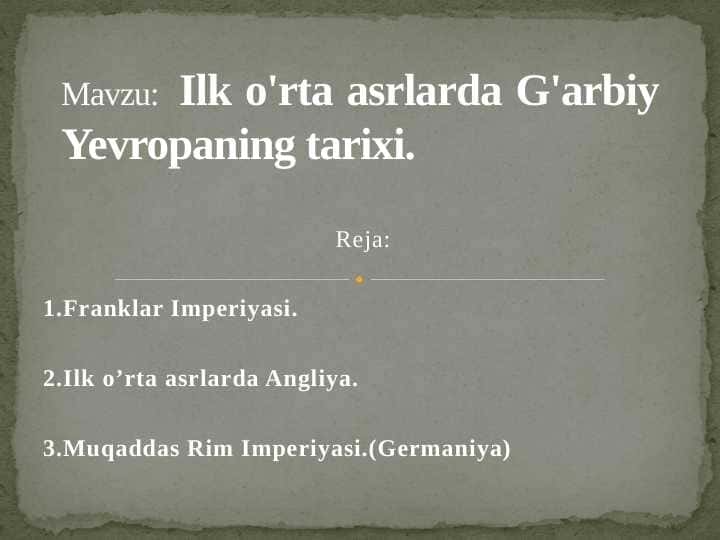 Mavzu: Ilk o'rta asrlarda G'arbiy Yevropaning tarixi.

Reja:

1.Franklar Imperiyasi.

2.Ilk o’rta asrlarda Angliya.

3.Muqaddas Rim Imperiyasi.(Germaniya)